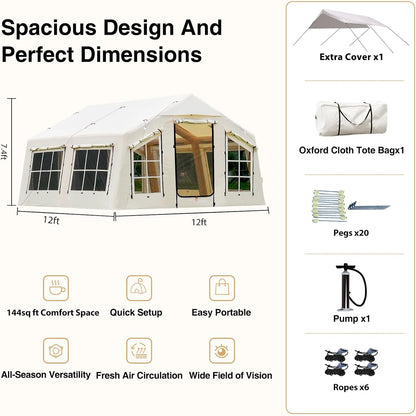 Spacious Design And Perfect Dimensions

7.4ft

12ft

12ft

144sq ft Comfort Space

Quick Setup

Easy Portable

All-Season Versatility

Fresh Air Circulation

Wide Field of Vision

Extra Cover x1

Oxford Cloth Tote Bagx1

Pegs x20

Pump x1

Ropes x6